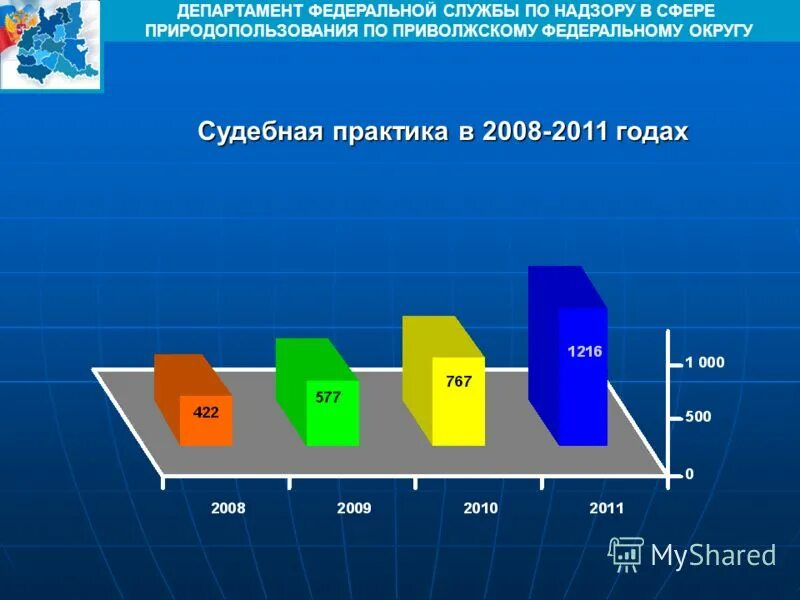 ДЕПАРТАМЕНТ ФЕДЕРАЛЬНОЙ СЛУЖБЫ ПО НАДЗОРУ В СФЕРЕ ПРИРОДОПОЛЬЗОВАНИЯ ПО ПРИВОЛЖСКОМУ ФЕДЕРАЛЬНОМУ ОКРУГУ

Судебная практика в 2008-2011 годах

422
577
767
1216

1 000
500
0

2008
2009
2010
2011

MyShared